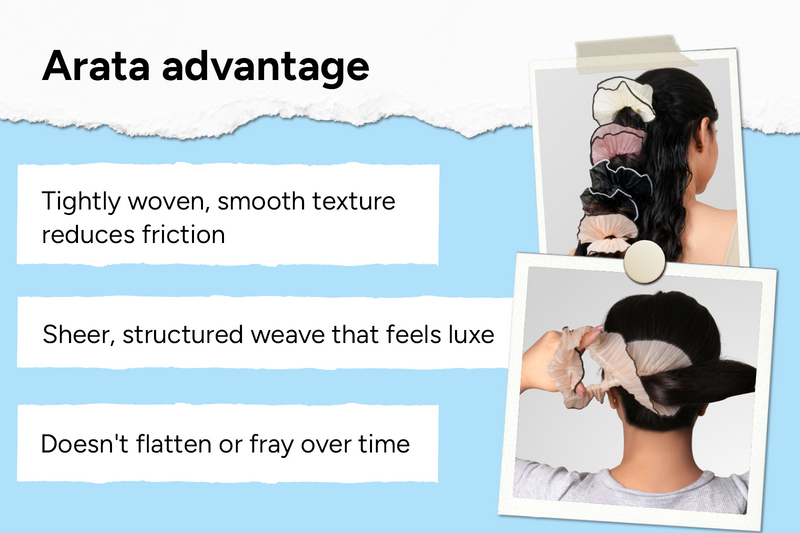 Arata advantage

Tightly woven, smooth texture reduces friction

Sheer, structured weave that feels luxe

Doesn't flatten or fray over time